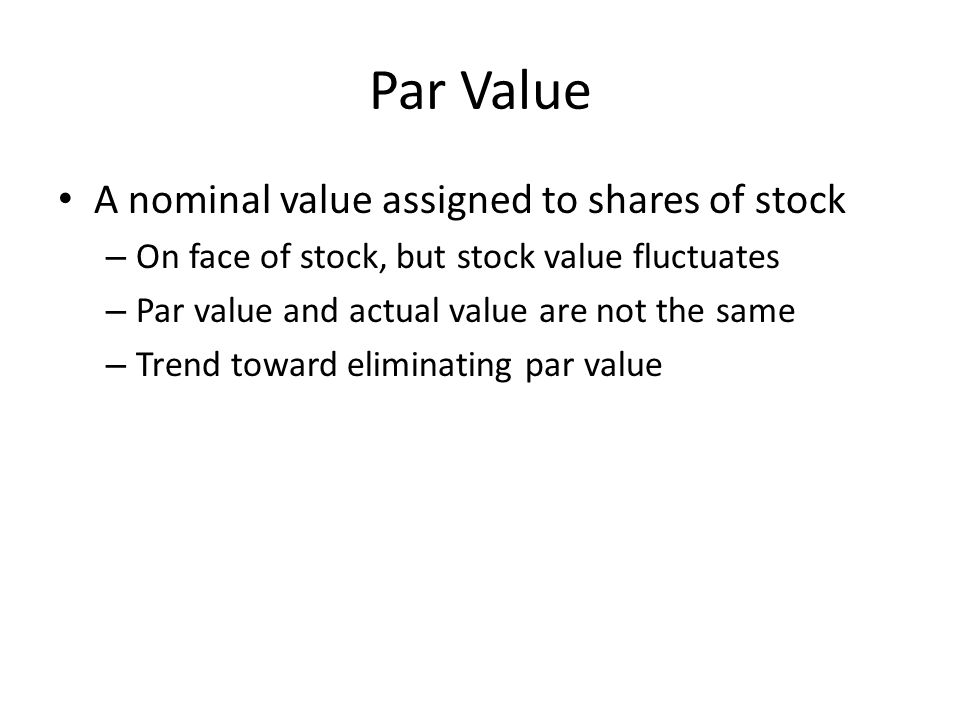 Par Value

• A nominal value assigned to shares of stock
– On face of stock, but stock value fluctuates
– Par value and actual value are not the same
– Trend toward eliminating par value